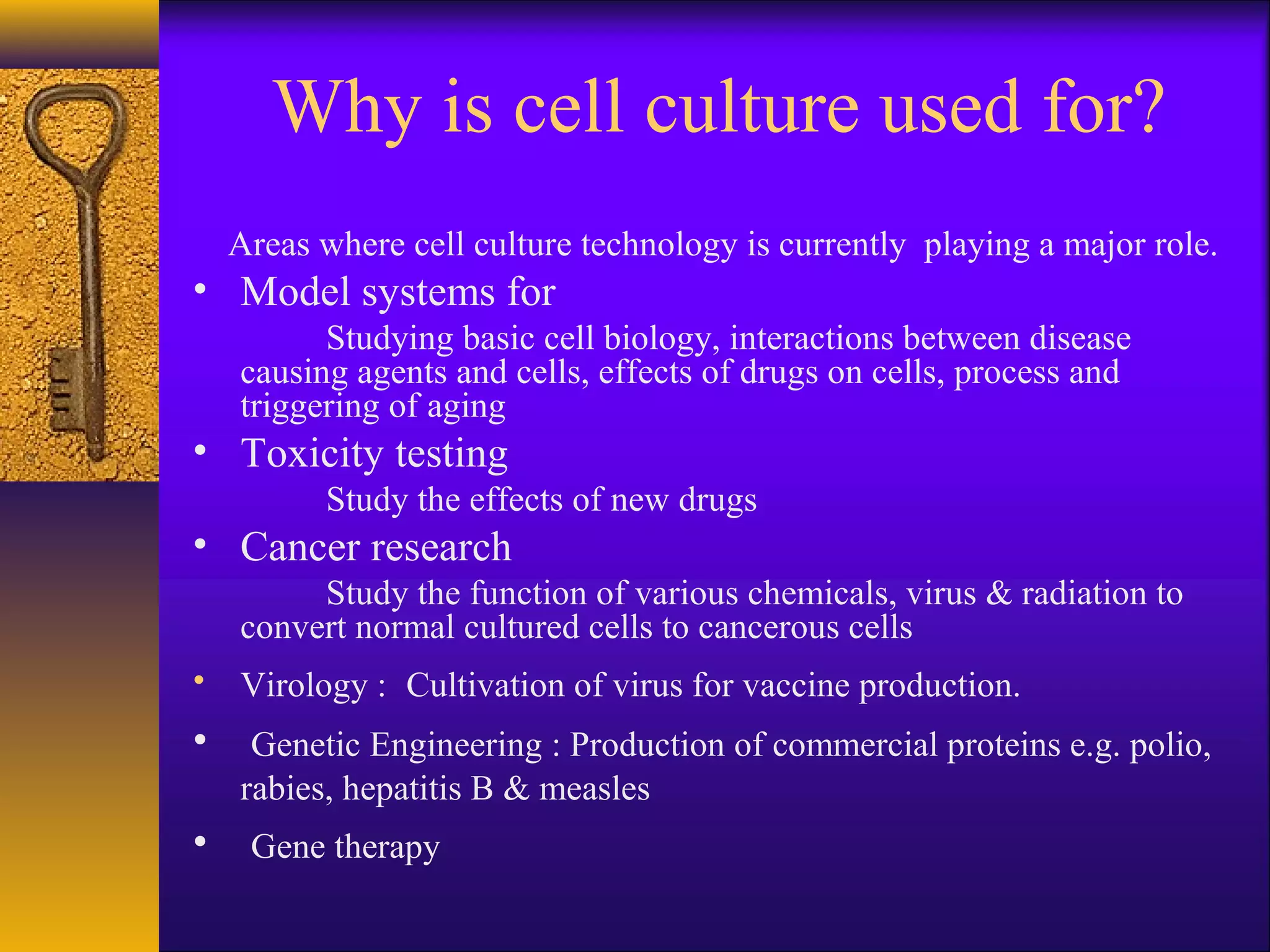 Why is cell culture used for?

Areas where cell culture technology is currently playing a major role.

• Model systems for
Studying basic cell biology, interactions between disease causing agents and cells, effects of drugs on cells, process and triggering of aging

• Toxicity testing
Study the effects of new drugs

• Cancer research
Study the function of various chemicals, virus & radiation to convert normal cultured cells to cancerous cells

• Virology : Cultivation of virus for vaccine production.

• Genetic Engineering : Production of commercial proteins e.g. polio, rabies, hepatitis B & measles

• Gene therapy